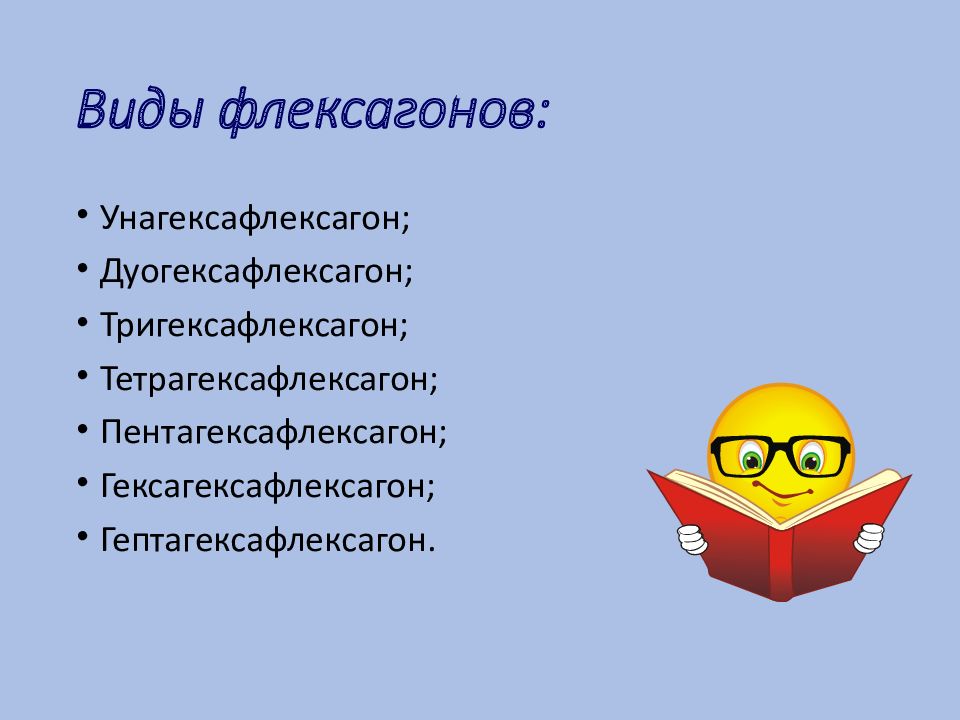 Виды флексагонов:

• Унагексафлексагон;
• Дуогексафлексагон;
• Тригексафлексагон;
• Тетрагексафлексагон;
• Пентагексафлексагон;
• Гексагексафлексагон;
• Гептагексафлексагон.